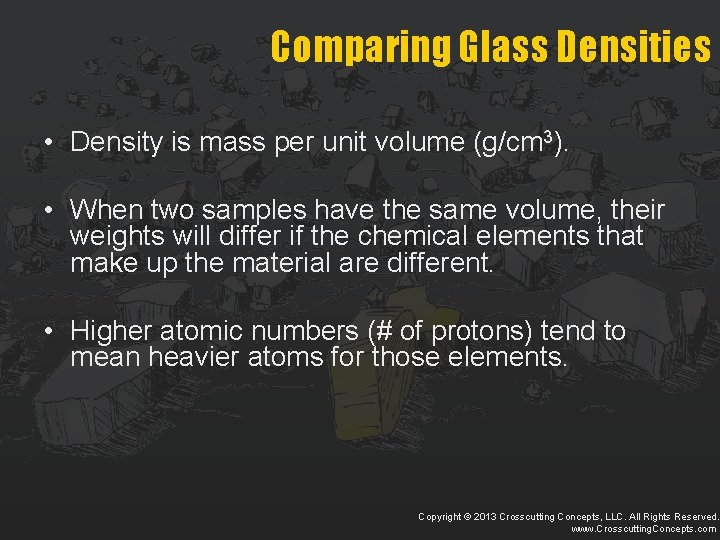 Comparing Glass Densities

• Density is mass per unit volume (g/cm$^3$).

• When two samples have the same volume, their weights will differ if the chemical elements that make up the material are different.

• Higher atomic numbers (# of protons) tend to mean heavier atoms for those elements.

Copyright © 2013 Crosscutting Concepts, LLC. All Rights Reserved.
www.CrosscuttingConcepts.com